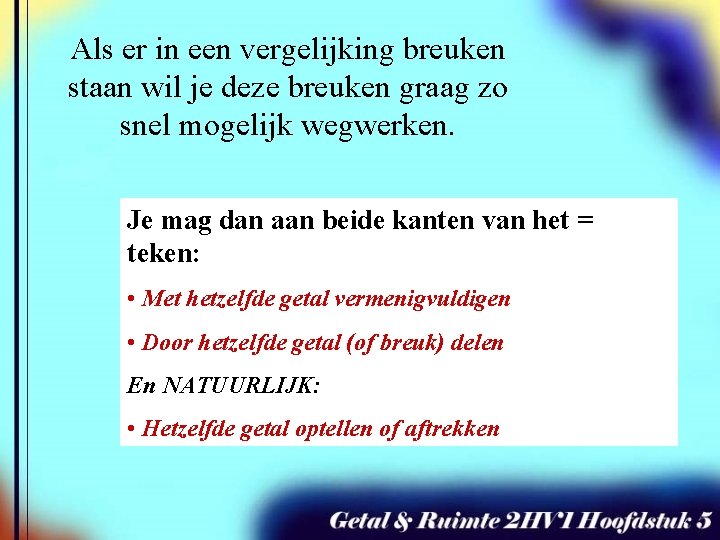 Als er in een vergelijking breuken staan wil je deze breuken graag zo snel mogelijk wegwerken.

Je mag dan aan beide kanten van het = teken:

• Met hetzelfde getal vermenigvuldigen

• Door hetzelfde getal (of breuk) delen

En NATUURLIJK:

• Hetzelfde getal optellen of aftrekken

Getal & Ruimte 2HV1 Hoofdstuk 5